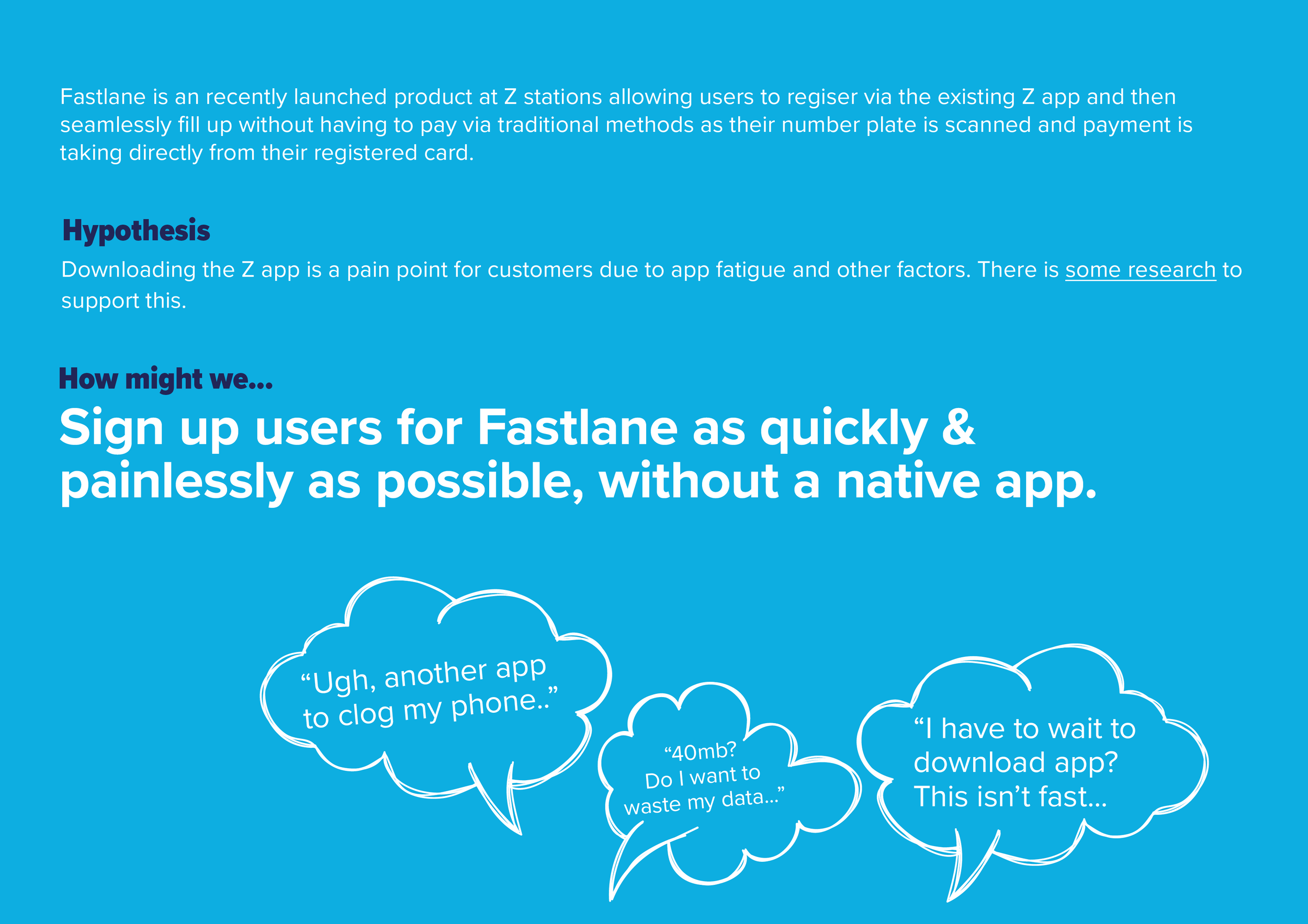 Fastlane is an recently launched product at Z stations allowing users to regiser via the existing Z app and then seamlessly fill up without having to pay via traditional methods as their number plate is scanned and payment is taking directly from their registered card.

Hypothesis

Downloading the Z app is a pain point for customers due to app fatigue and other factors. There is some research to support this.

How might we...

Sign up users for Fastlane as quickly & painlessly as possible, without a native app.

“Ugh, another app to clog my phone..”

“40mb? Do I want to waste my data...”

“I have to wait to download app? This isn’t fast...